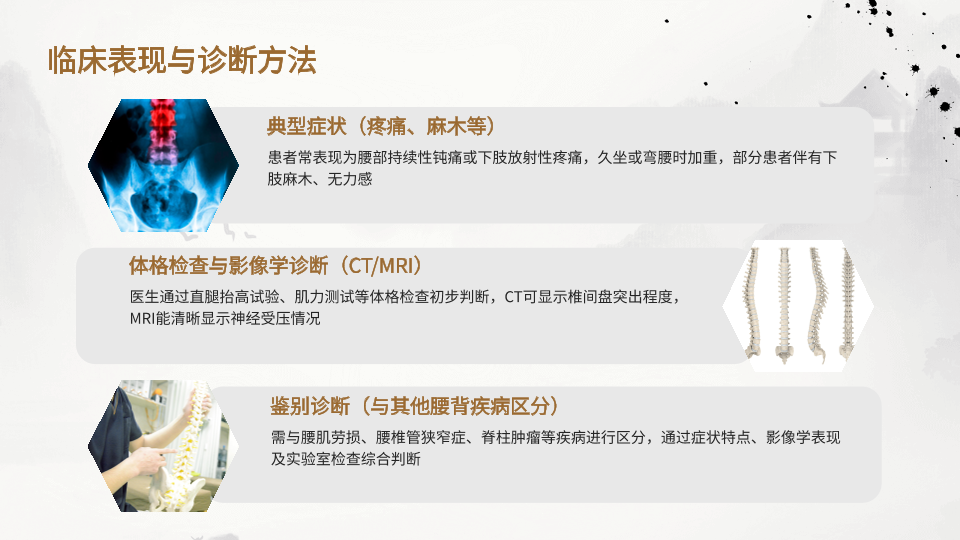 临床表现与诊断方法

典型症状（疼痛、麻木等）

患者常表现为腰部持续性钝痛或下肢放射性疼痛，久坐或弯腰时加重，部分患者伴有下肢麻木、无力感

体格检查与影像学诊断（CT/MRI）

医生通过直腿抬高试验、肌力测试等体格检查初步判断，CT可显示椎间盘突出程度，MRI能清晰显示神经受压情况

鉴别诊断（与其他腰背疾病区分）

需与腰肌劳损、腰椎管狭窄症、脊柱肿瘤等疾病进行区分，通过症状特点、影像学表现及实验室检查综合判断